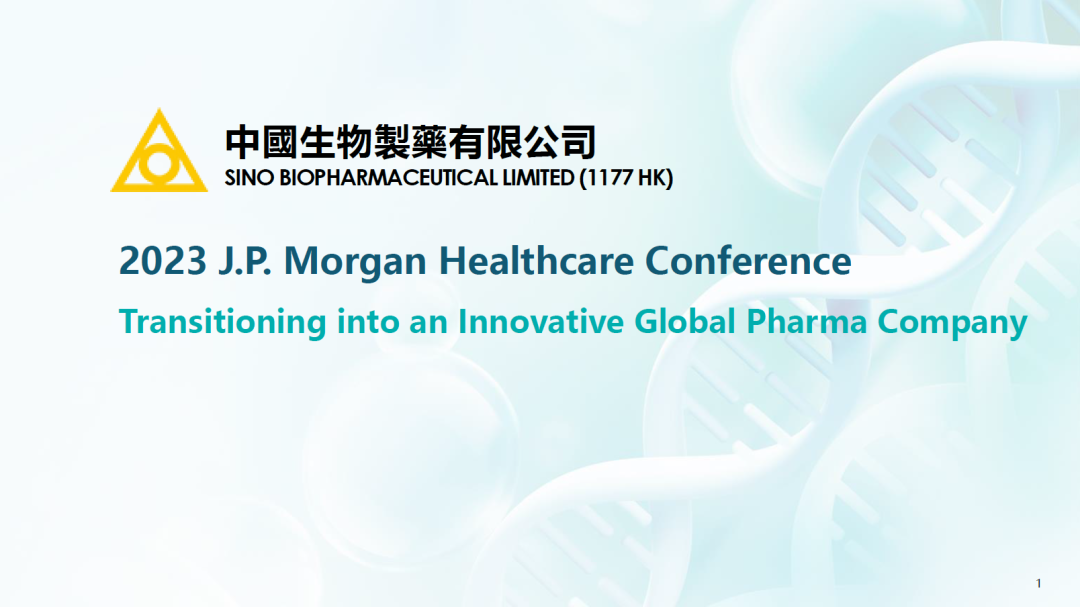 中國生物製藥有限公司
SINO BIOPHARMACEUTICAL LIMITED (1177 HK)

2023 J.P. Morgan Healthcare Conference

Transitioning into an Innovative Global Pharma Company

1